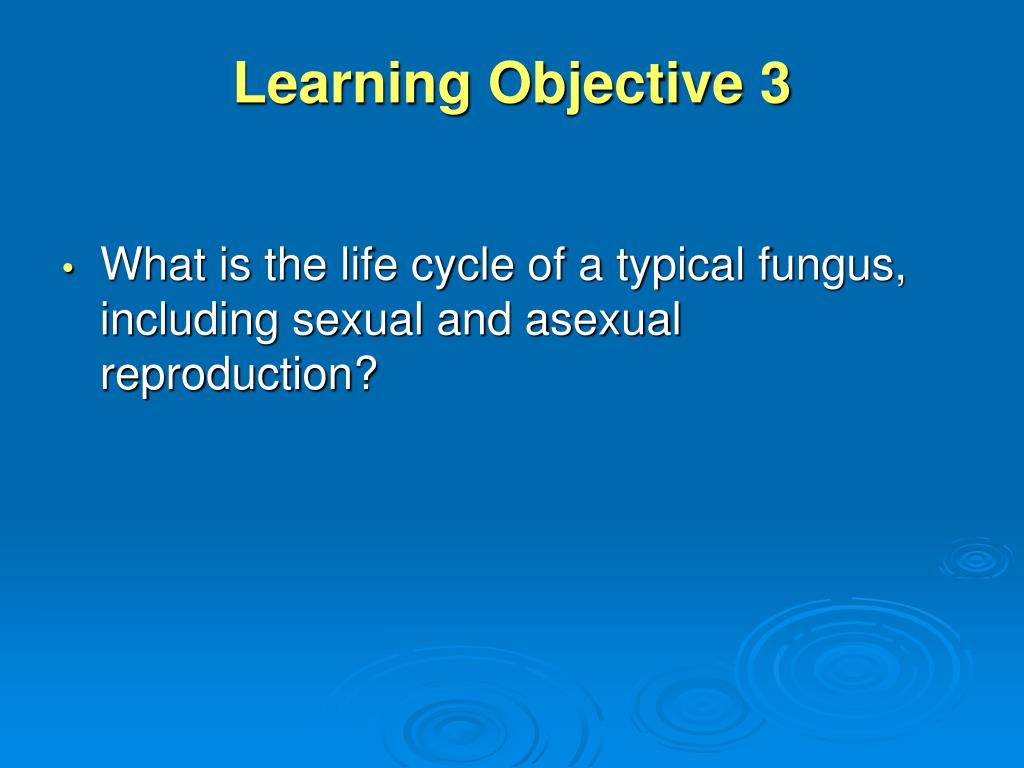 Learning Objective 3

• What is the life cycle of a typical fungus, including sexual and asexual reproduction?